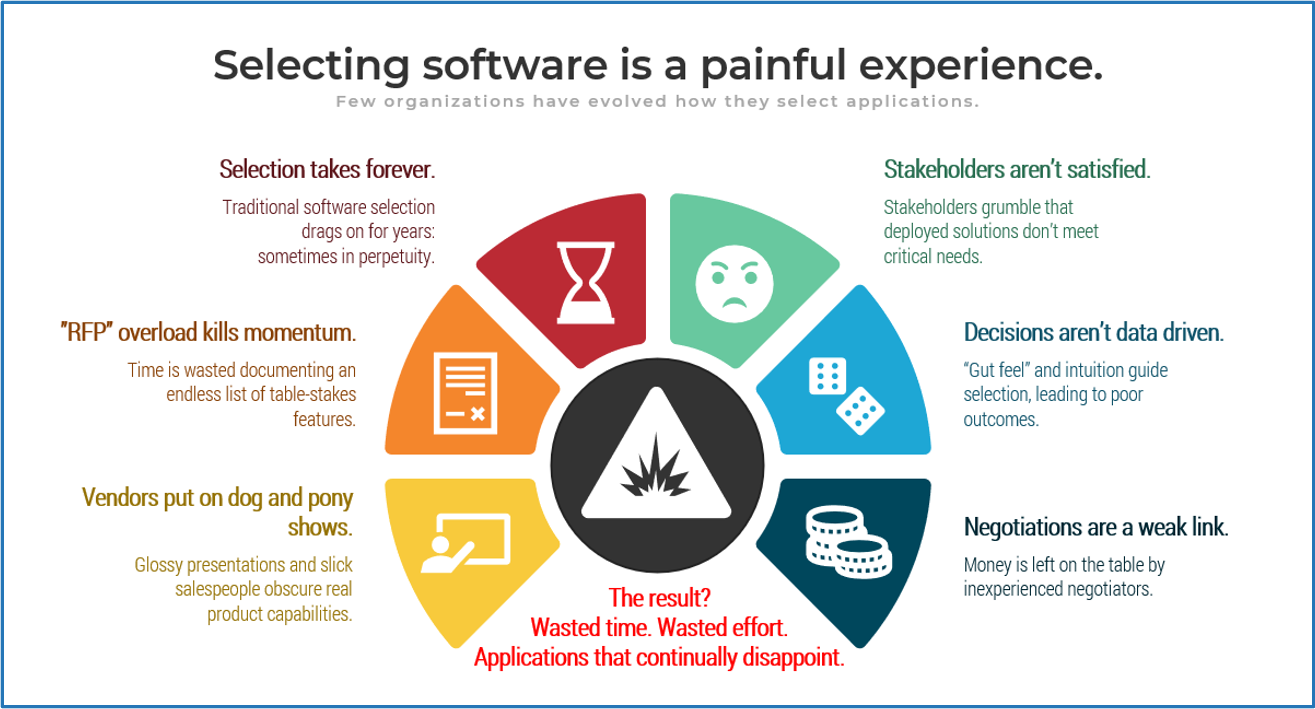 Selecting software is a painful experience.
Few organizations have evolved how they select applications.

Selection takes forever.
Traditional software selection drags on for years: sometimes in perpetuity.

"RFP" overload kills momentum.
Time is wasted documenting an endless list of table-stakes features.

Vendors put on dog and pony shows.
Glossy presentations and slick salespeople obscure real product capabilities.

Stakeholders aren't satisfied.
Stakeholders grumble that deployed solutions don't meet critical needs.

Decisions aren't data driven.
"Gut feel" and intuition guide selection, leading to poor outcomes.

Negotiations are a weak link.
Money is left on the table by inexperienced negotiators.

The result?
Wasted time. Wasted effort.
Applications that continually disappoint.